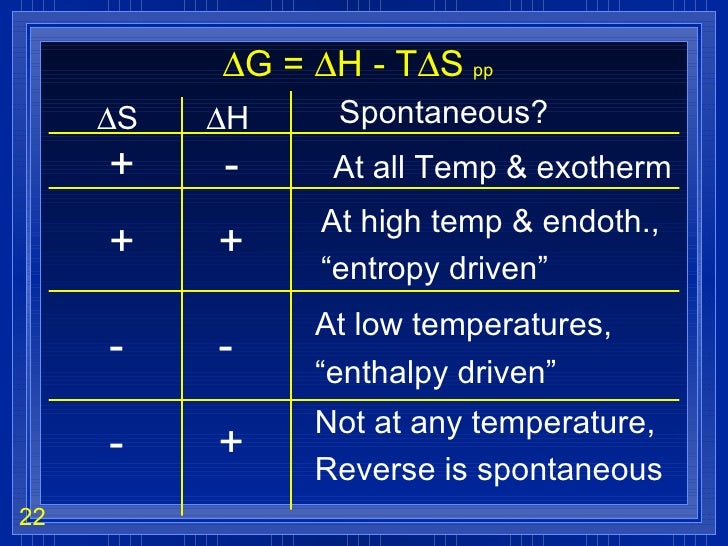 $\Delta G = \Delta H - T\Delta S$ pp

| $\Delta S$ | $\Delta H$ | Spontaneous? |
|---|---|---|
| + | - | At all Temp & exotherm |
| + | + | At high temp & endoth., “entropy driven” |
| - | - | At low temperatures, “enthalpy driven” |
| - | + | Not at any temperature, Reverse is spontaneous |

22